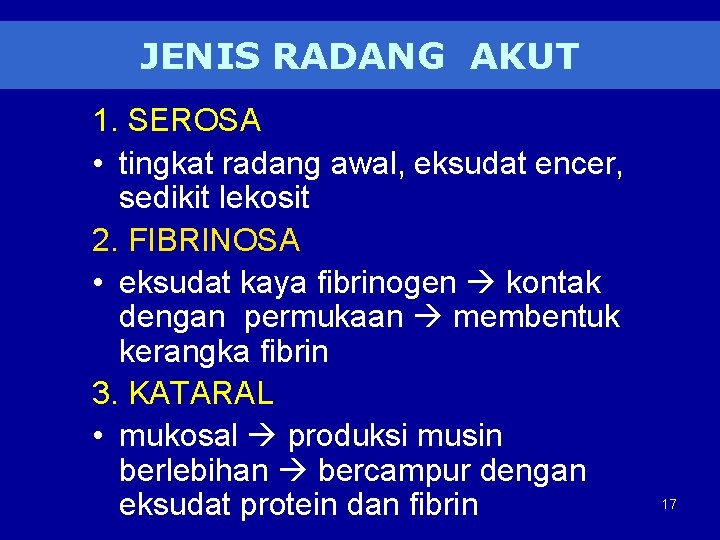 JENIS RADANG AKUT

1. SEROSA

• tingkat radang awal, eksudat encer, sedikit lekosit

2. FIBRINOSA

• eksudat kaya fibrinogen → kontak dengan permukaan → membentuk kerangka fibrin

3. KATARAL

• mukosal → produksi musin berlebihan → bercampur dengan eksudat protein dan fibrin

17